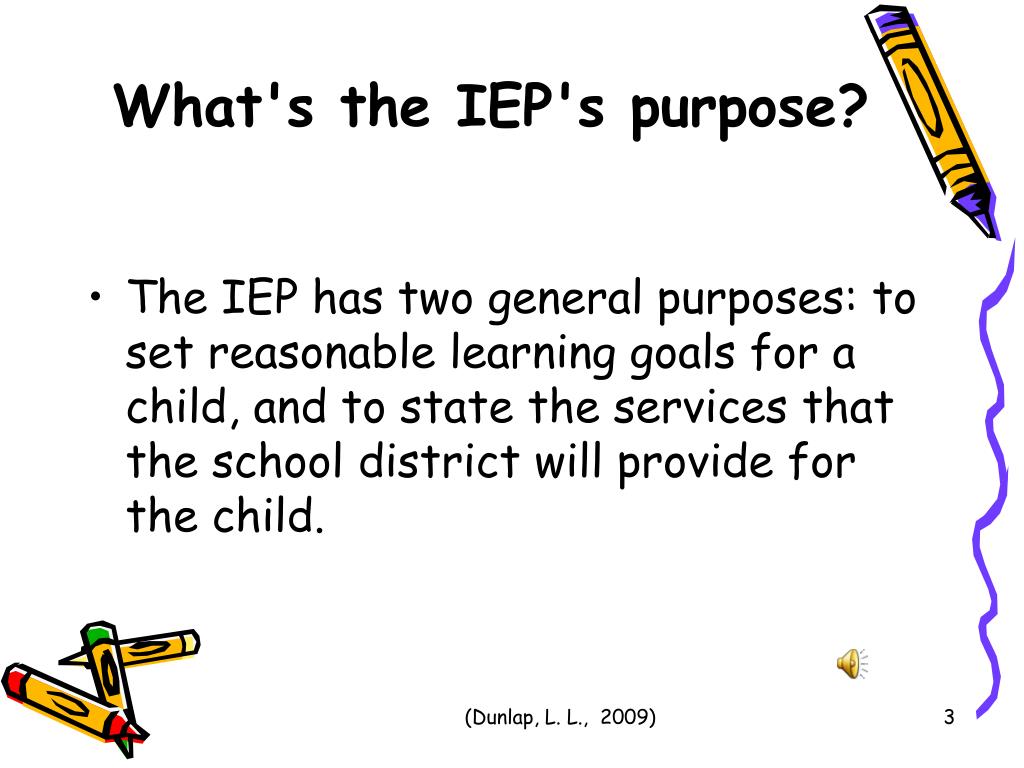 What's the IEP's purpose?

• The IEP has two general purposes: to set reasonable learning goals for a child, and to state the services that the school district will provide for the child.

(Dunlap, L. L., 2009)

3